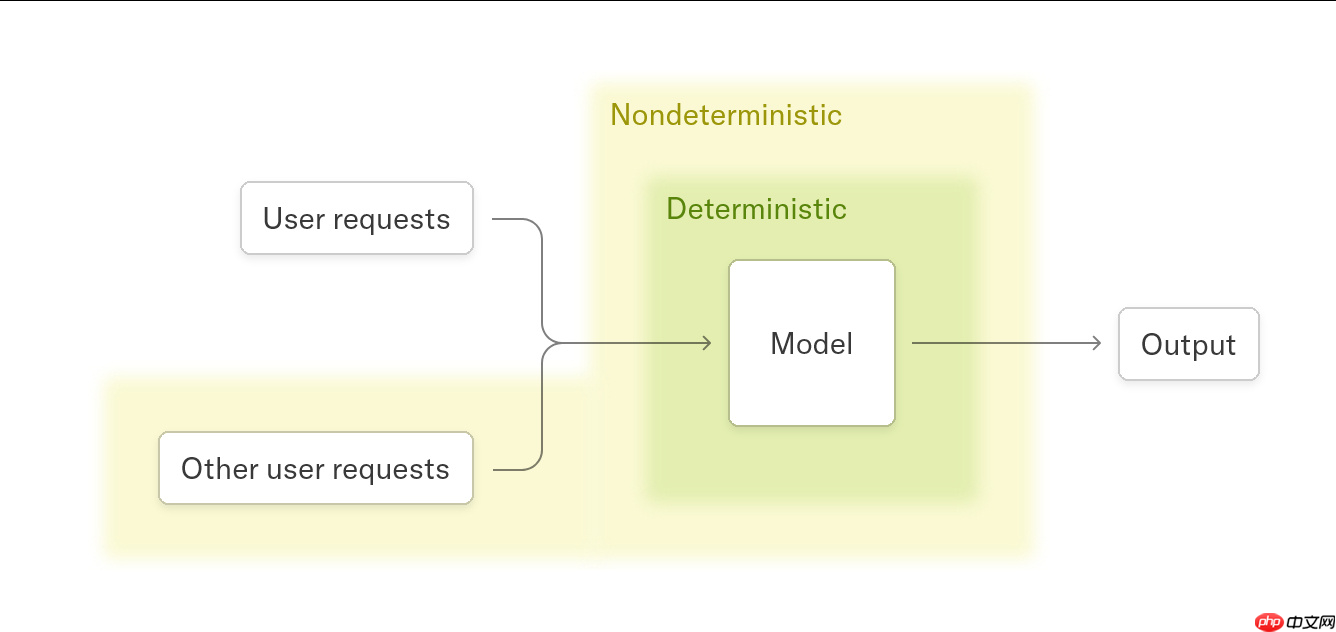 Nondeterministic

Deterministic

User requests

Other user requests

Model

Output

php 中文网